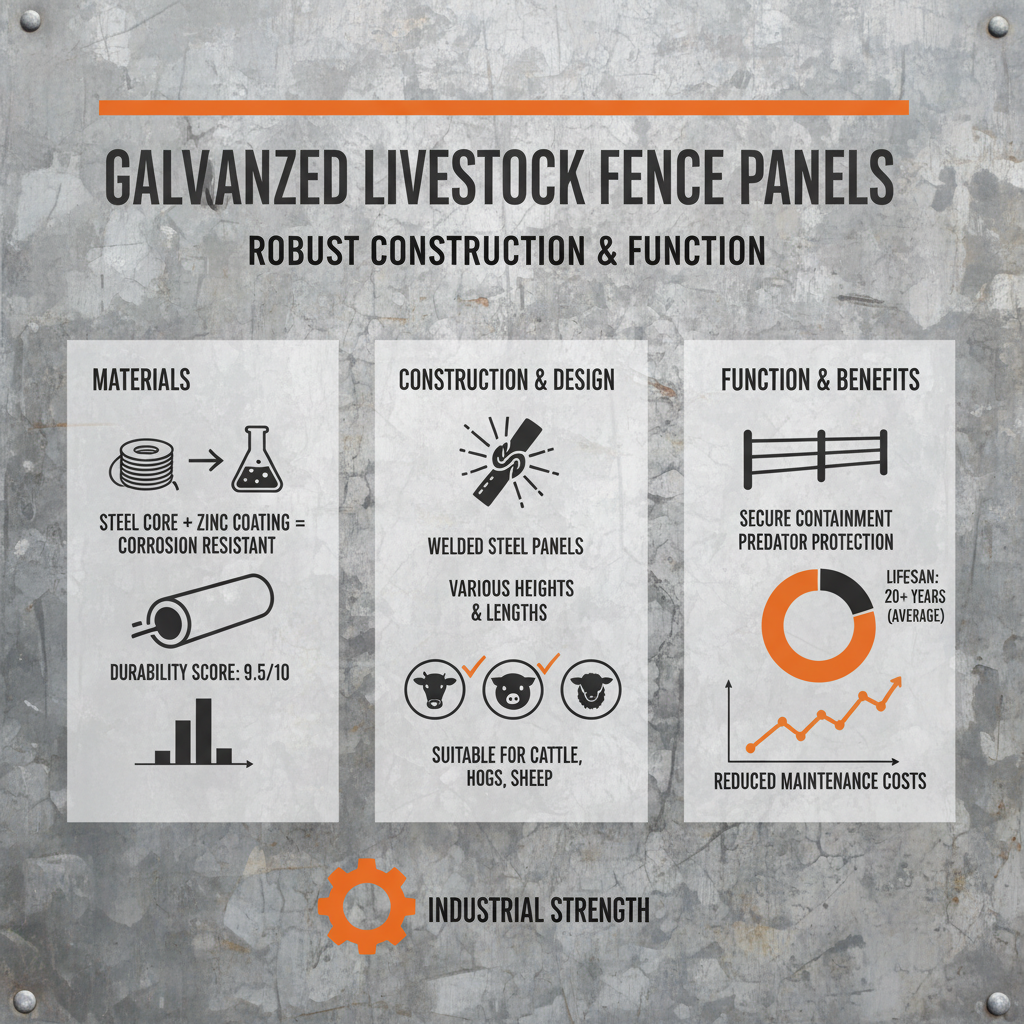 GALVANZED LIVESTOCK FENCE PANELS

ROBUST CONSTRUCTION & FUNCTION

MATERIALS

STEEL CORE + ZINC COATING = CORROSION RESISTANT

DURABILITY SCORE: 9.5/10

CONSTRUCTION & DESIGN

WELDED STEEL PANELS

VARIOUS HEIGHTS & LENGTHS

SUITABLE FOR CATTLE, HOGS, SHEEP

FUNCTION & BENEFITS

SECURE CONTAINMENT PREDATOR PROTECTION

LIFESAN: 20+ YEARS (AVERAGE)

REDUCED MAINTENANCE COSTS

INDUSTRIAL STRENGTH